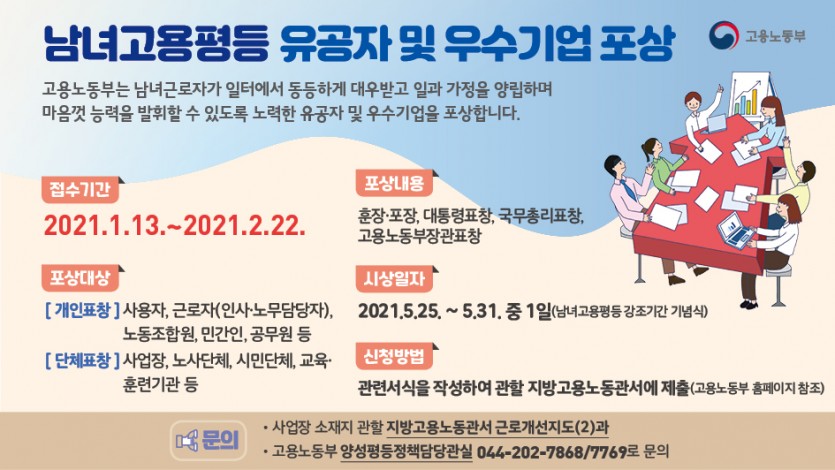 남녀고용평등 유공자 및 우수기업 포상

고용노동부

고용노동부는 남녀근로자가 일터에서 동등하게 대우받고 일과 가정을 양립하며 마음껏 능력을 발휘할 수 있도록 노력한 유공자 및 우수기업을 포상합니다.

접수기간

2021.1.13.~2021.2.22.

포상대상

[ 개인표창 ] 사용자, 근로자(인사·노무담당자), 노동조합원, 민간인, 공무원 등

[ 단체표창 ] 사업장, 노사단체, 시민단체, 교육·훈련기관 등

포상내용

훈장·포장, 대통령표창, 국무총리표창, 고용노동부장관표창

시상일자

2021.5.25. ~ 5.31. 중 1일(남녀고용평등 강조기간 기념식)

신청방법

관련서식을 작성하여 관할 지방고용노동관서에 제출(고용노동부 홈페이지 참조)

문의

• 사업장 소재지 관할 지방고용노동관서 근로개선지도(2)과

• 고용노동부 양성평등정책담당관실 044-202-7868/7769로 문의